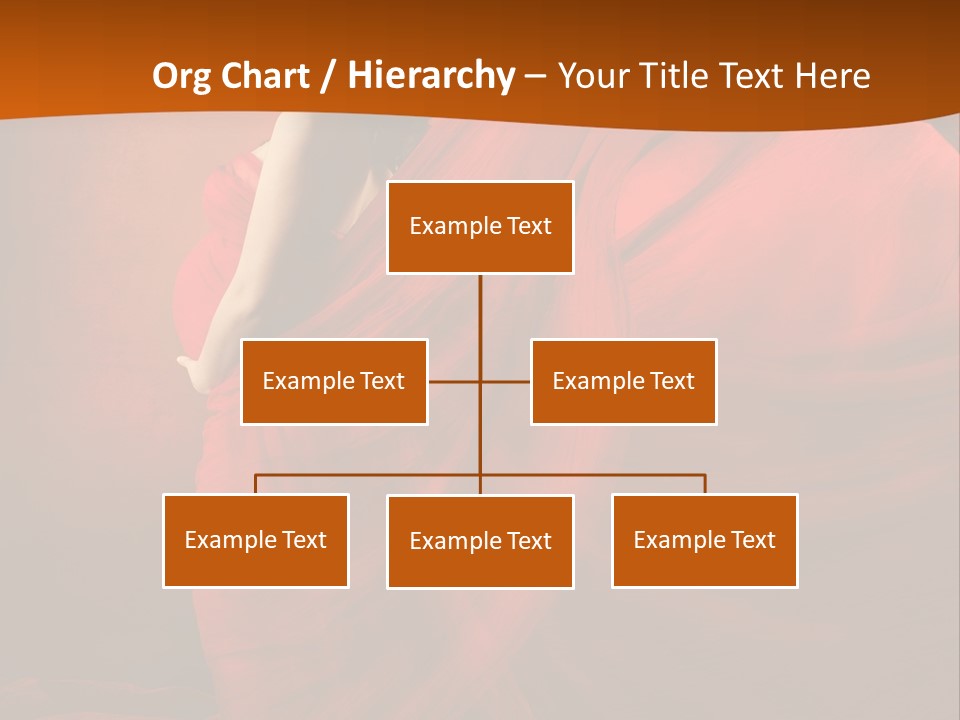 Org Chart / Hierarchy – Your Title Text Here

Example Text

Example Text

Example Text

Example Text

Example Text

Example Text